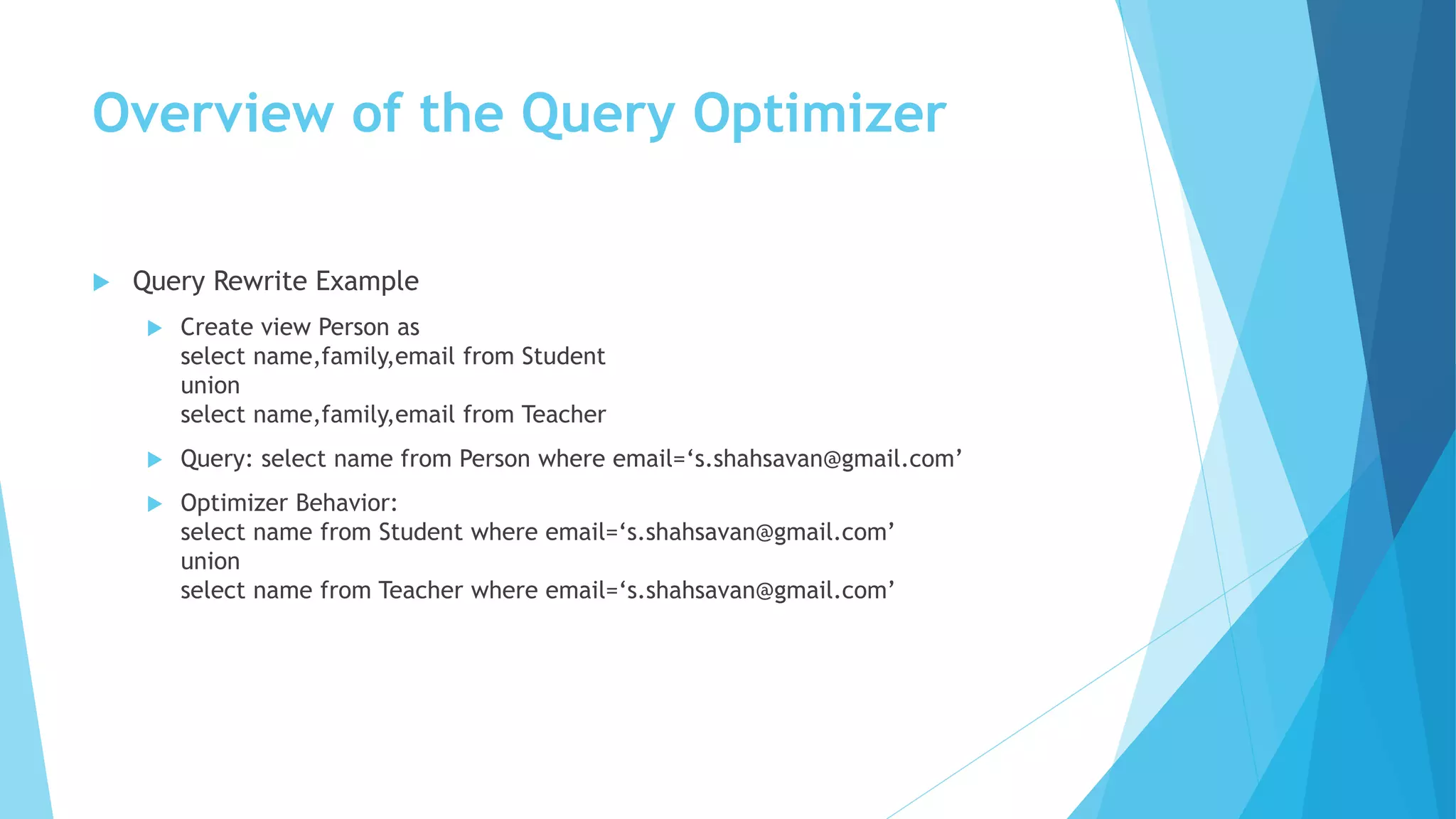 Overview of the Query Optimizer

Query Rewrite Example

Create view Person as
select name,family,email from Student
union
select name,family,email from Teacher

Query: select name from Person where email=‘s.shahsavan@gmail.com’

Optimizer Behavior:
select name from Student where email=‘s.shahsavan@gmail.com’
union
select name from Teacher where email=‘s.shahsavan@gmail.com’